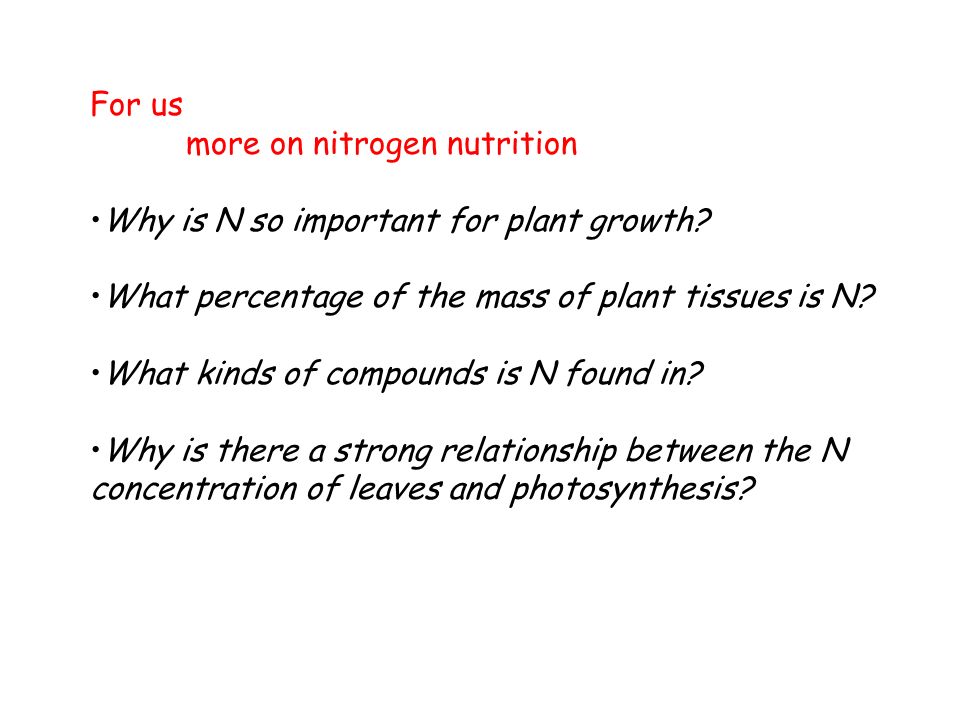 For us
more on nitrogen nutrition

•Why is N so important for plant growth?

•What percentage of the mass of plant tissues is N?

•What kinds of compounds is N found in?

•Why is there a strong relationship between the N concentration of leaves and photosynthesis?